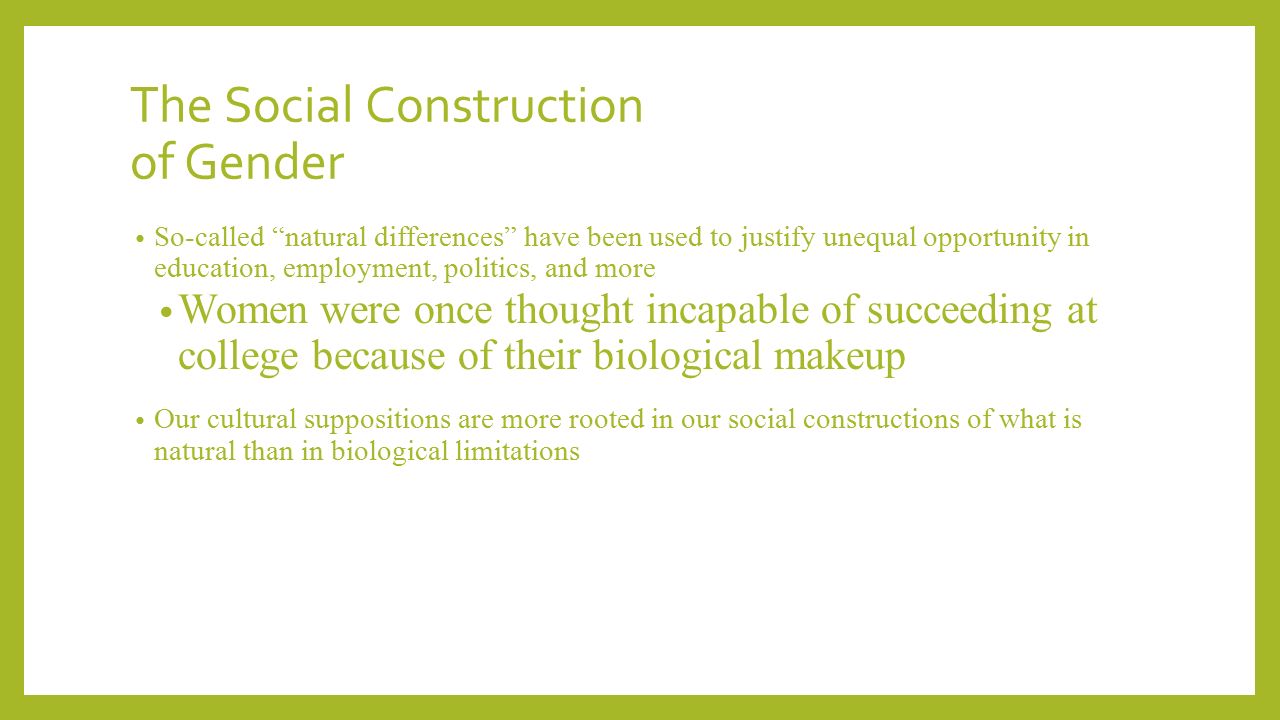 The Social Construction of Gender

• So-called “natural differences” have been used to justify unequal opportunity in education, employment, politics, and more

• Women were once thought incapable of succeeding at college because of their biological makeup

• Our cultural suppositions are more rooted in our social constructions of what is natural than in biological limitations